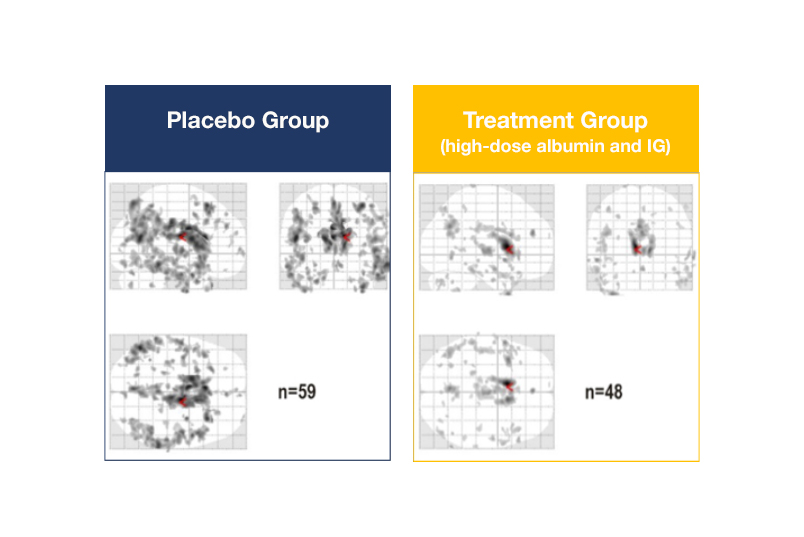 Placebo Group

n=59

Treatment Group
(high-dose albumin and IG)

n=48